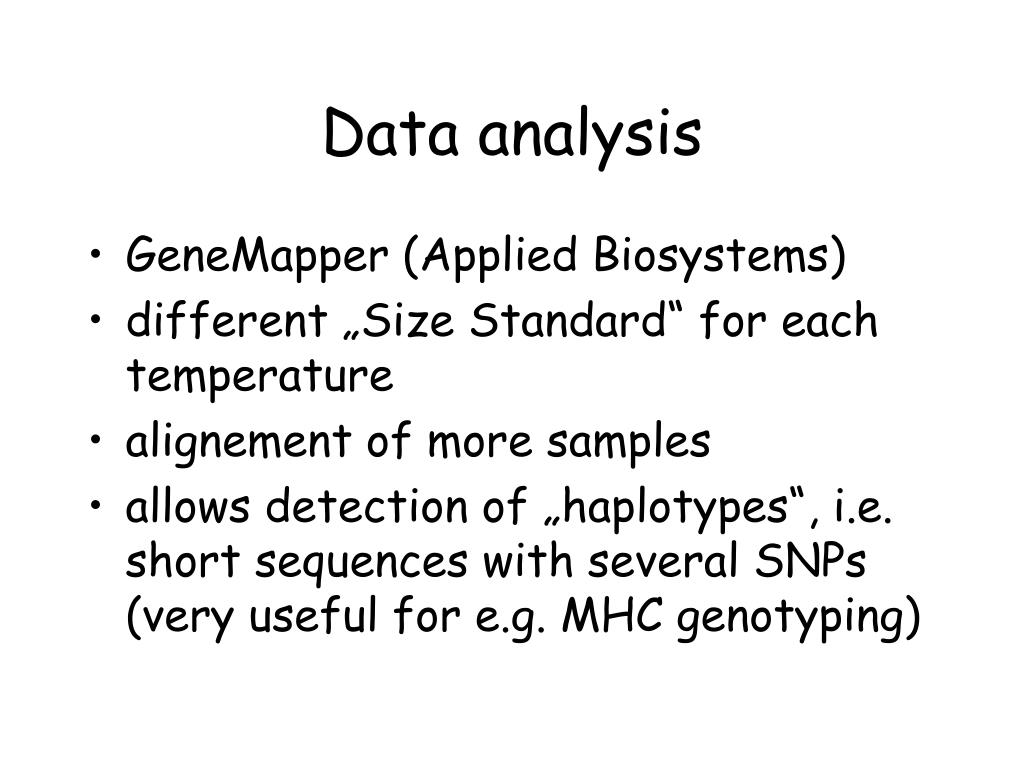 Data analysis

• GeneMapper (Applied Biosystems)
• different „Size Standard“ for each temperature
• alignement of more samples
• allows detection of „haplotypes“, i.e. short sequences with several SNPs (very useful for e.g. MHC genotyping)